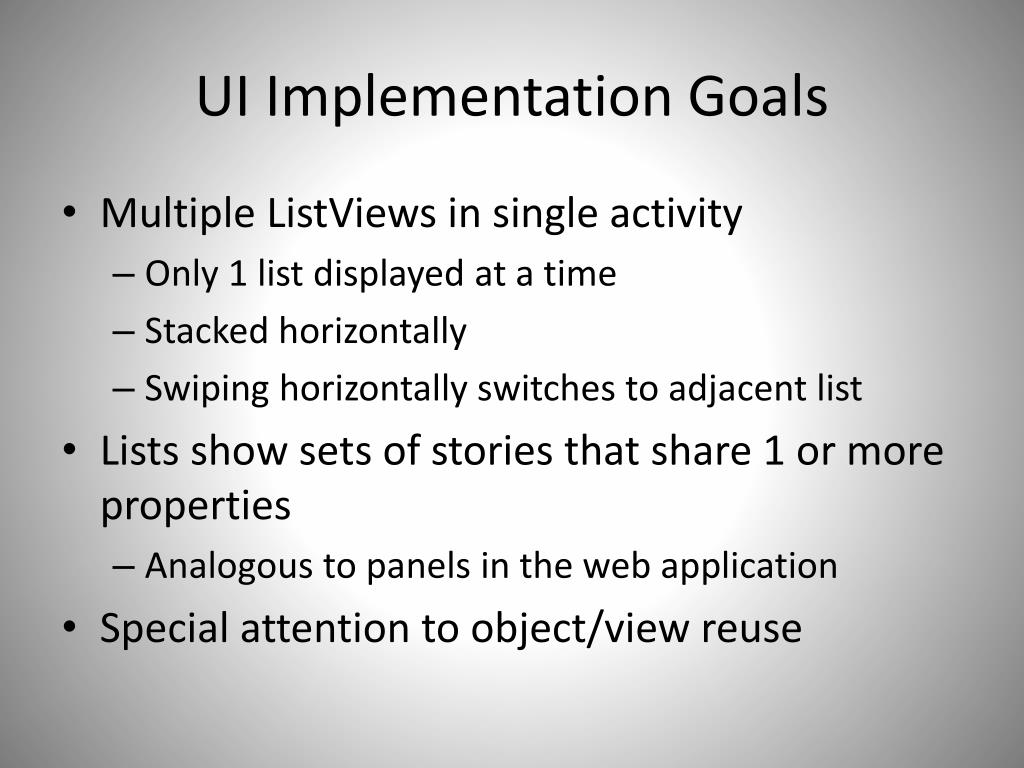 UI Implementation Goals

• Multiple ListViews in single activity
  – Only 1 list displayed at a time
  – Stacked horizontally
  – Swiping horizontally switches to adjacent list
• Lists show sets of stories that share 1 or more properties
  – Analogous to panels in the web application
• Special attention to object/view reuse